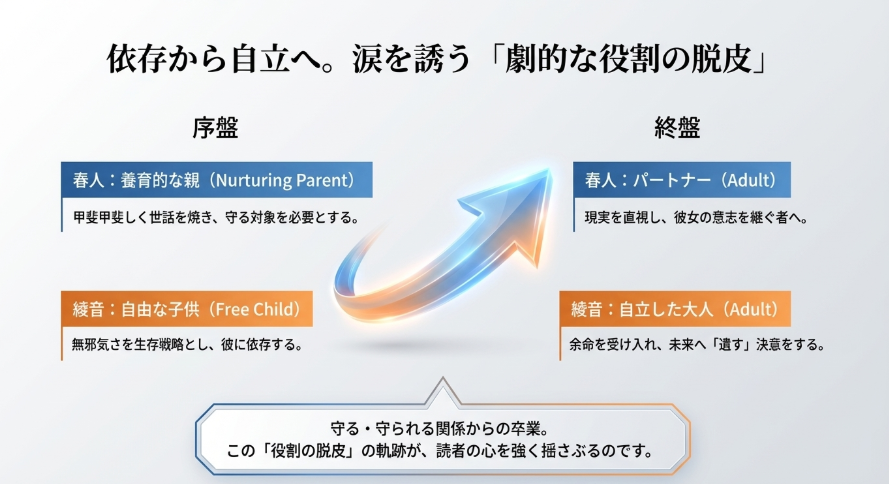 依存から自立へ。涙を誘う「劇的な役割の脱皮」

序盤

春人：養育的な親（Nurturing Parent）

甲斐甲斐しく世話を焼き、守る対象を必要とする。

綾音：自由な子供（Free Child）

無邪気さを生存戦略とし、彼に依存する。

終盤

春人：パートナー（Adult）

現実を直視し、彼女の意志を継ぐ者へ。

綾音：自立した大人（Adult）

余命を受け入れ、未来へ「遺す」決意をする。

守る・守られる関係からの卒業。
この「役割の脱皮」の軌跡が、読者の心を強く揺さぶるのです。